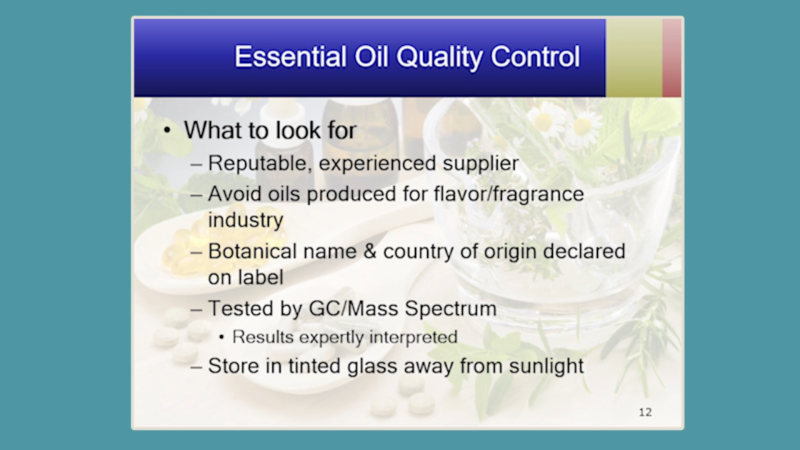 Essential Oil Quality Control

• What to look for
– Reputable, experienced supplier
– Avoid oils produced for flavor/fragrance industry
– Botanical name & country of origin declared on label
– Tested by GC/Mass Spectrum
• Results expertly interpreted
– Store in tinted glass away from sunlight

12